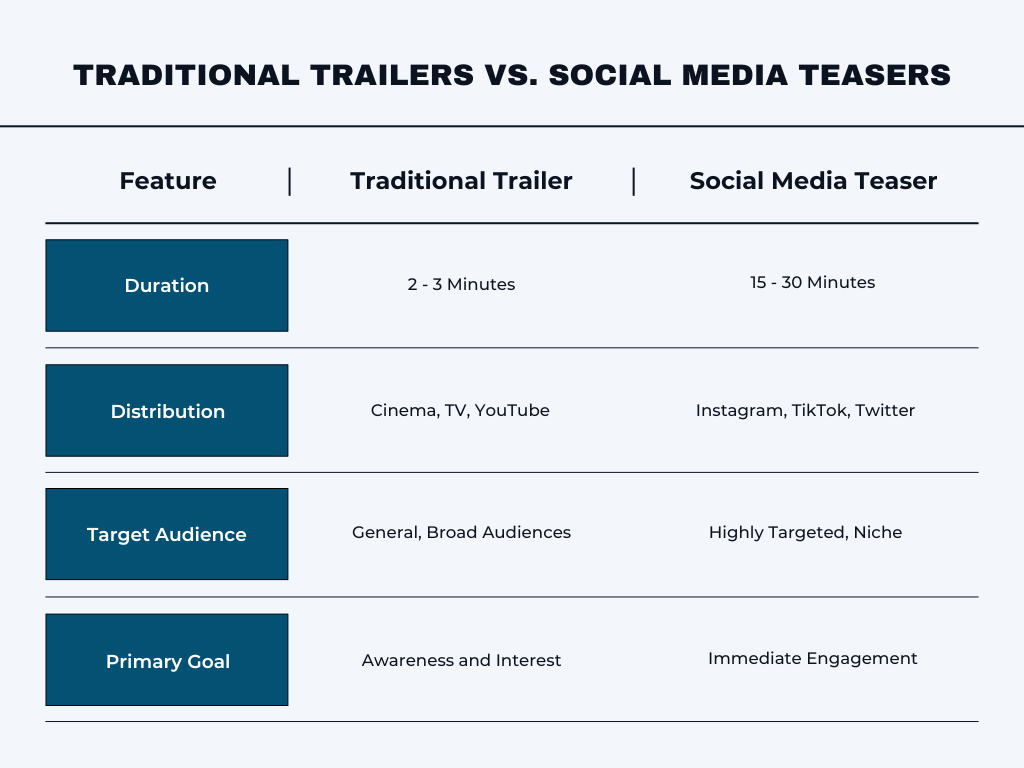 TRADITIONAL TRAILERS VS. SOCIAL MEDIA TEASERS

| Feature | Traditional Trailer | Social Media Teaser |
|---|---|---|
| Duration | 2 - 3 Minutes | 15 - 30 Minutes |
| Distribution | Cinema, TV, YouTube | Instagram, TikTok, Twitter |
| Target Audience | General, Broad Audiences | Highly Targeted, Niche |
| Primary Goal | Awareness and Interest | Immediate Engagement |